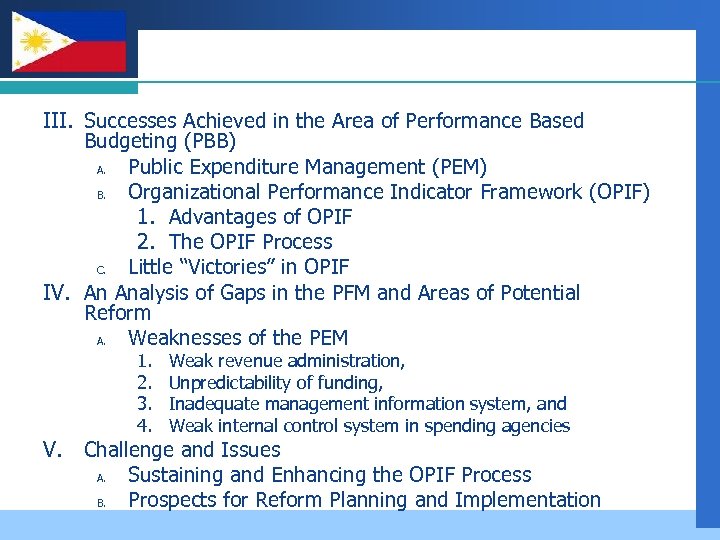 III. Successes Achieved in the Area of Performance Based Budgeting (PBB)

A. Public Expenditure Management (PEM)

B. Organizational Performance Indicator Framework (OPIF)

1. Advantages of OPIF

2. The OPIF Process

C. Little “Victories” in OPIF

IV. An Analysis of Gaps in the PFM and Areas of Potential Reform

A. Weaknesses of the PEM

1. Weak revenue administration,

2. Unpredictability of funding,

3. Inadequate management information system, and

4. Weak internal control system in spending agencies

V. Challenge and Issues

A. Sustaining and Enhancing the OPIF Process

B. Prospects for Reform Planning and Implementation